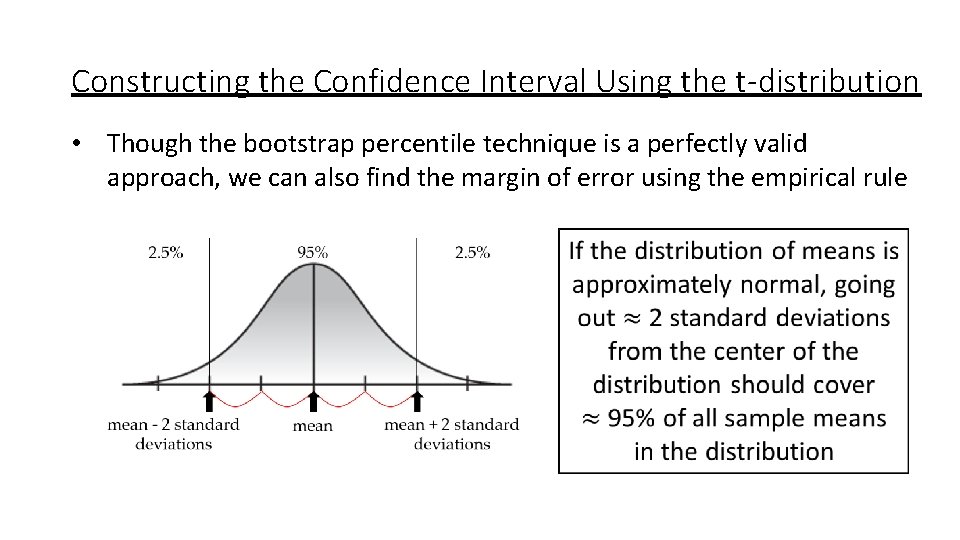 Constructing the Confidence Interval Using the t-distribution

• Though the bootstrap percentile technique is a perfectly valid approach, we can also find the margin of error using the empirical rule

2.5%

95%

2.5%

mean - 2 standard deviations

mean

mean + 2 standard deviations

If the distribution of means is approximately normal, going out $\approx$ 2 standard deviations from the center of the distribution should cover $\approx$ 95% of all sample means in the distribution